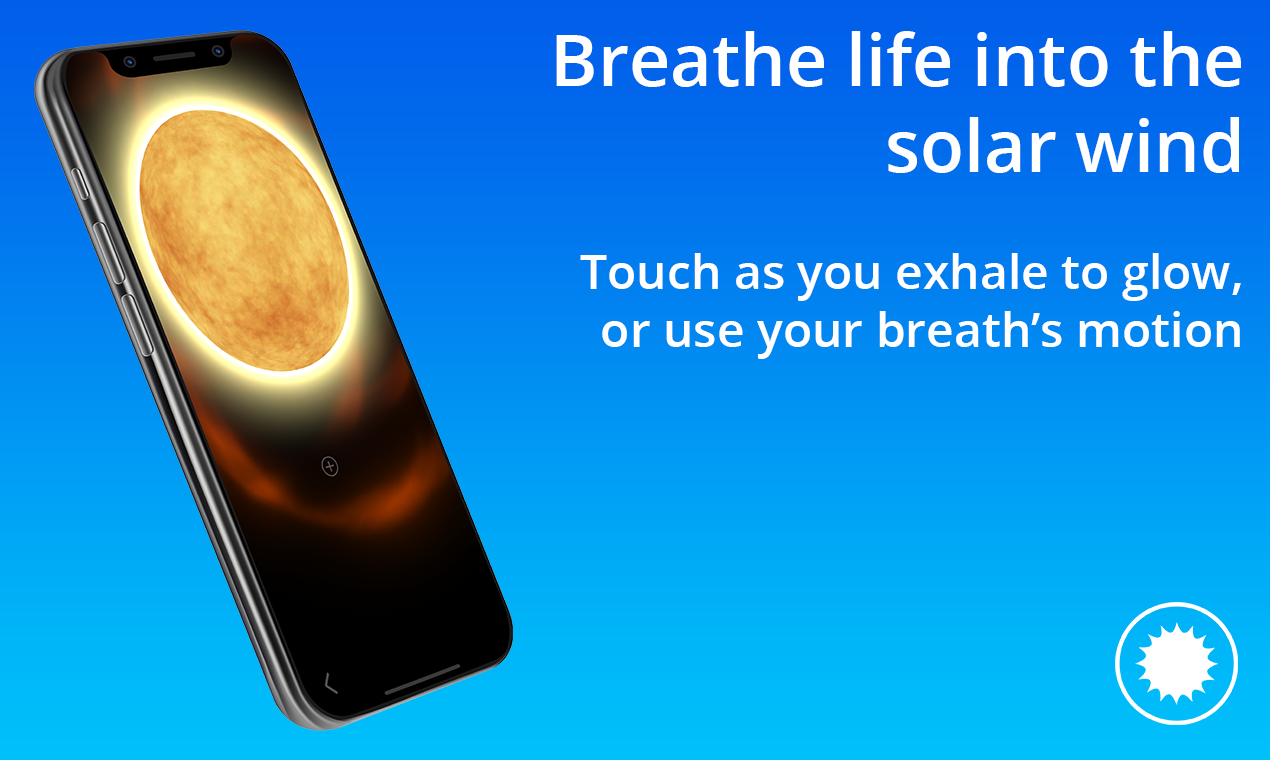 Breathe life into the solar wind

Touch as you exhale to glow, or use your breath’s motion